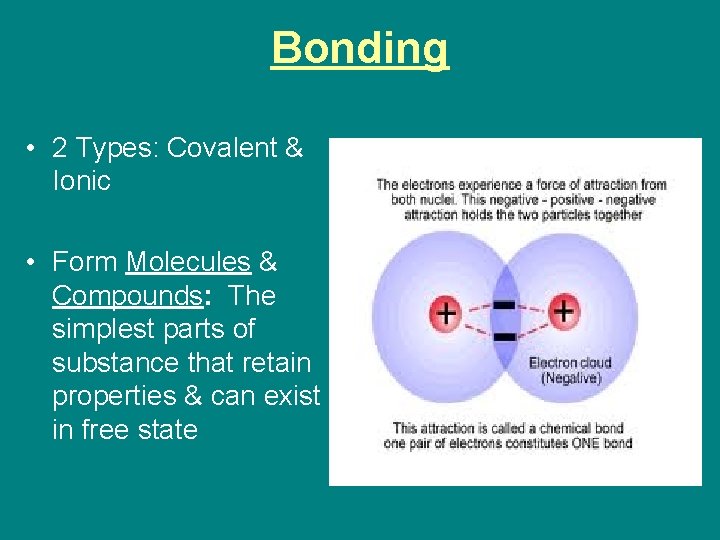 Bonding

• 2 Types: Covalent & Ionic

• Form Molecules & Compounds: The simplest parts of substance that retain properties & can exist in free state

The electrons experience a force of attraction from both nuclei. This negative - positive - negative attraction holds the two particles together

+

−

−

+

Electron cloud (Negative)

This attraction is called a chemical bond one pair of electrons constitutes ONE bond